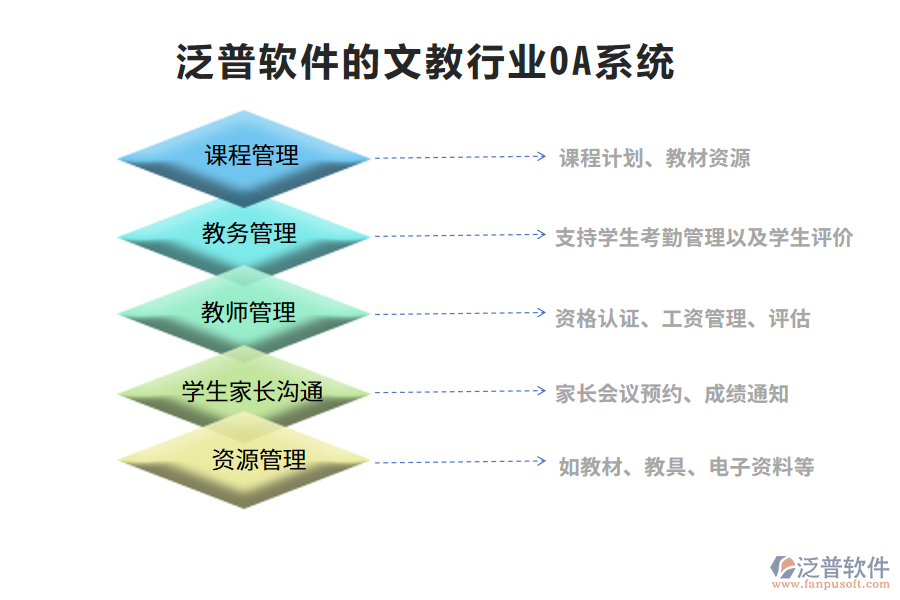 泛普软件的文教行业OA系统

课程管理
课程计划、教材资源

教务管理
支持学生考勤管理以及学生评价

教师管理
资格认证、工资管理、评估

学生家长沟通
家长会议预约、成绩通知

资源管理
如教材、教具、电子资料等

泛普软件
www.fanpusoft.com